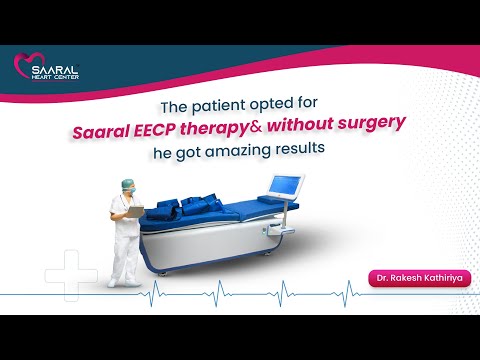 SAARAL HEART CENTER

The patient opted for
Saaral EECP therapy& without surgery
he got amazing results

Dr. Rakesh Kathiriya